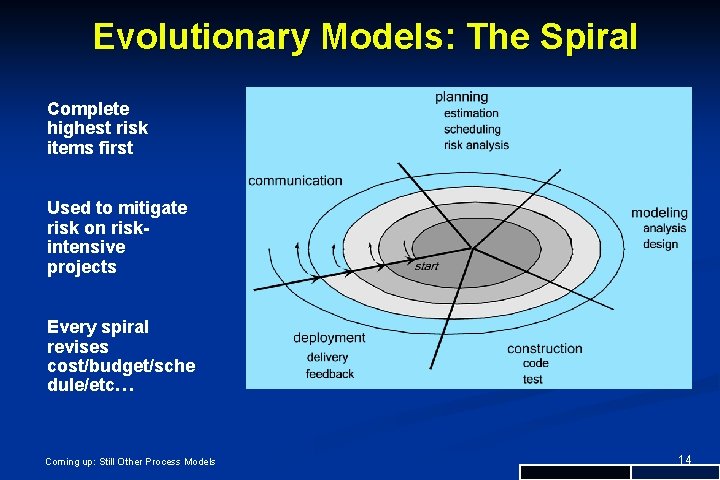 Evolutionary Models: The Spiral

Complete highest risk items first

Used to mitigate risk on risk-intensive projects

Every spiral revises cost/budget/schedule/etc…

planning
estimation
scheduling
risk analysis

communication

modeling
analysis
design

start

deployment
delivery
feedback

construction
code
test

Coming up: Still Other Process Models

14